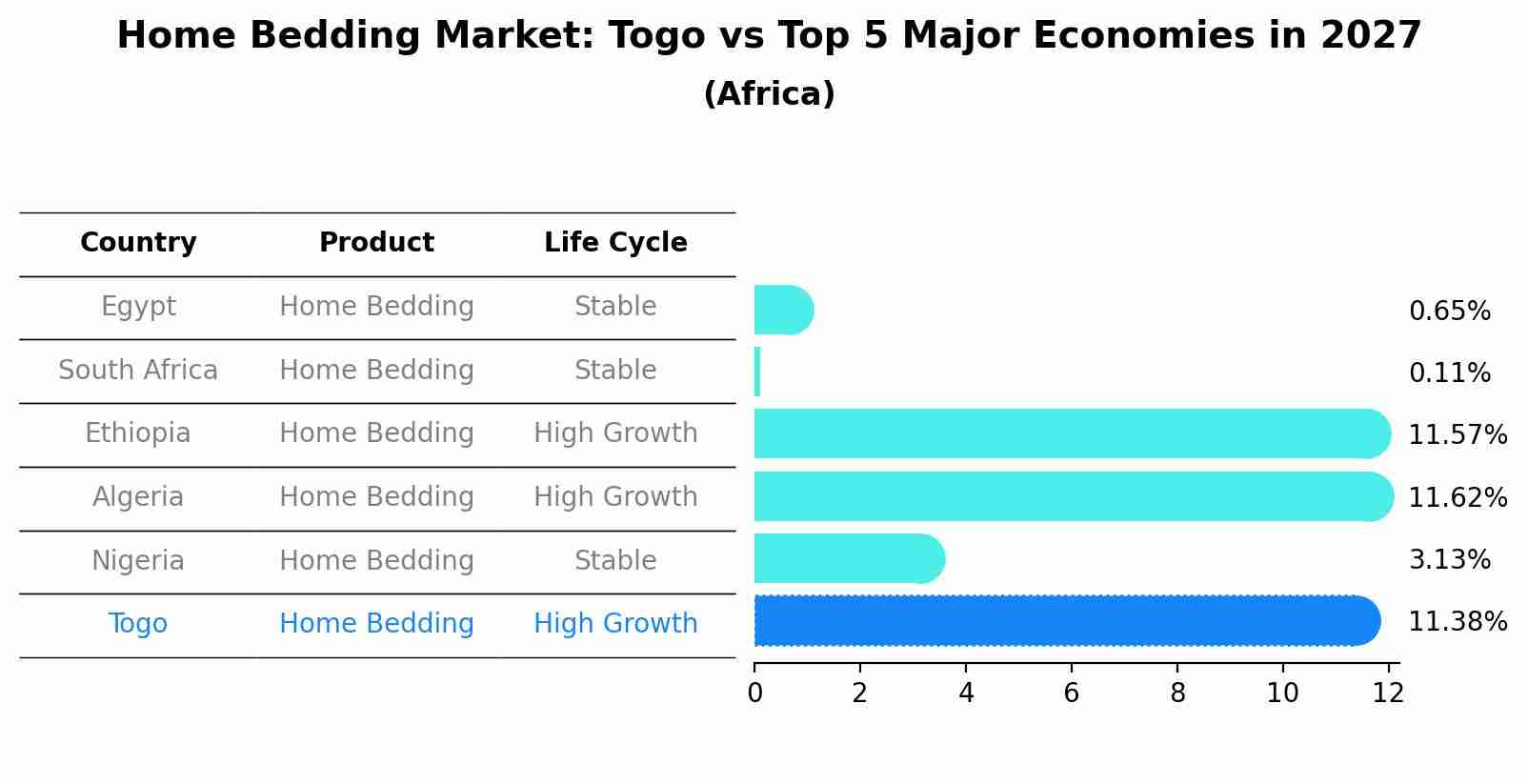 Home Bedding Market: Togo vs Top 5 Major Economies in 2027
(Africa)

| Country | Product | Life Cycle |
|---|---|---|
| Egypt | Home Bedding | Stable |
| South Africa | Home Bedding | Stable |
| Ethiopia | Home Bedding | High Growth |
| Algeria | Home Bedding | High Growth |
| Nigeria | Home Bedding | Stable |
| Togo | Home Bedding | High Growth |

0.65%
0.11%
11.57%
11.62%
3.13%
11.38%

0 2 4 6 8 10 12